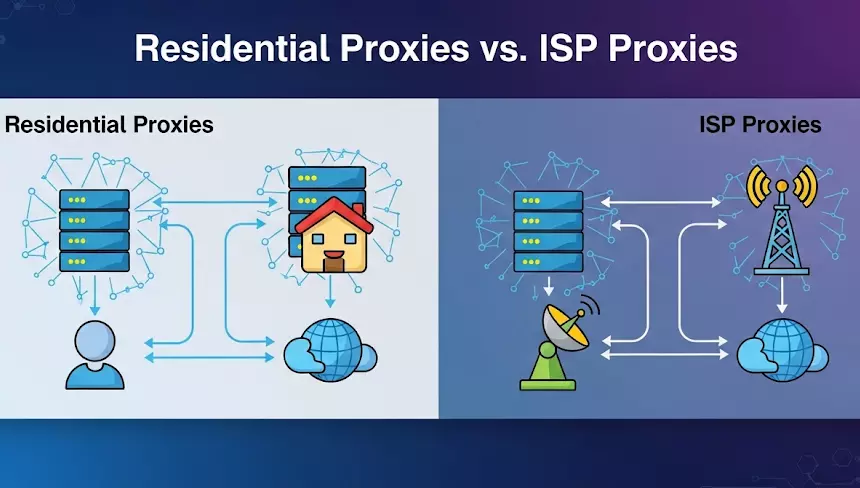 Residential Proxies vs. ISP Proxies

Residential Proxies

ISP Proxies